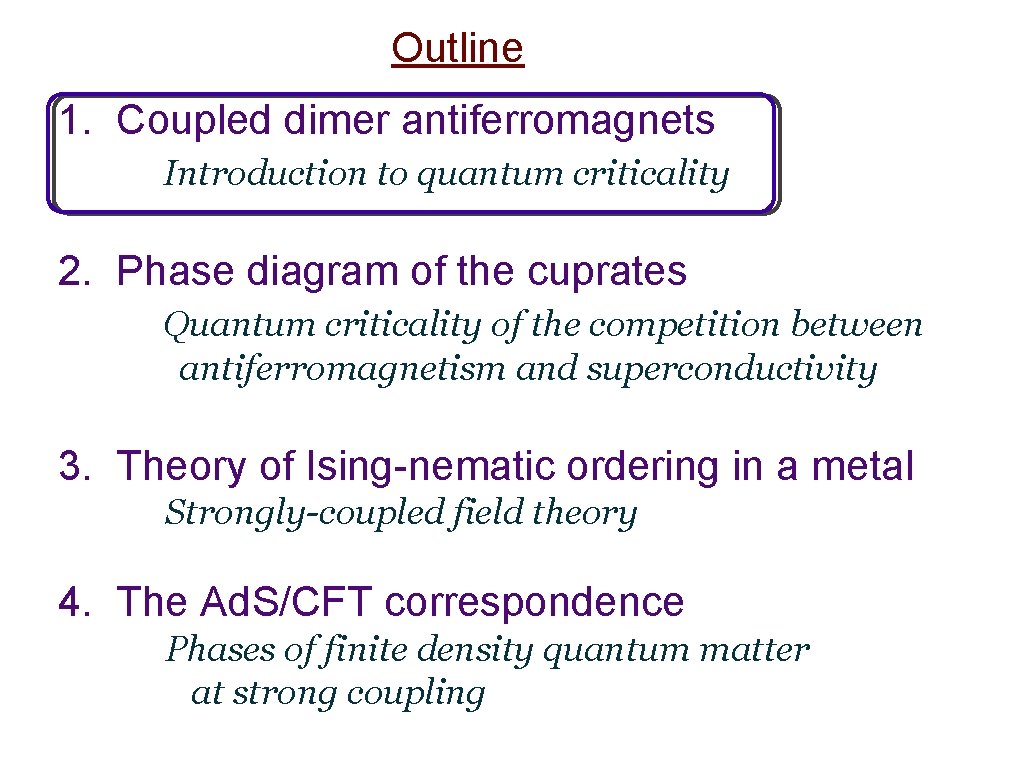 Outline

1. Coupled dimer antiferromagnets
Introduction to quantum criticality

2. Phase diagram of the cuprates
Quantum criticality of the competition between antiferromagnetism and superconductivity

3. Theory of Ising-nematic ordering in a metal
Strongly-coupled field theory

4. The AdS/CFT correspondence
Phases of finite density quantum matter at strong coupling